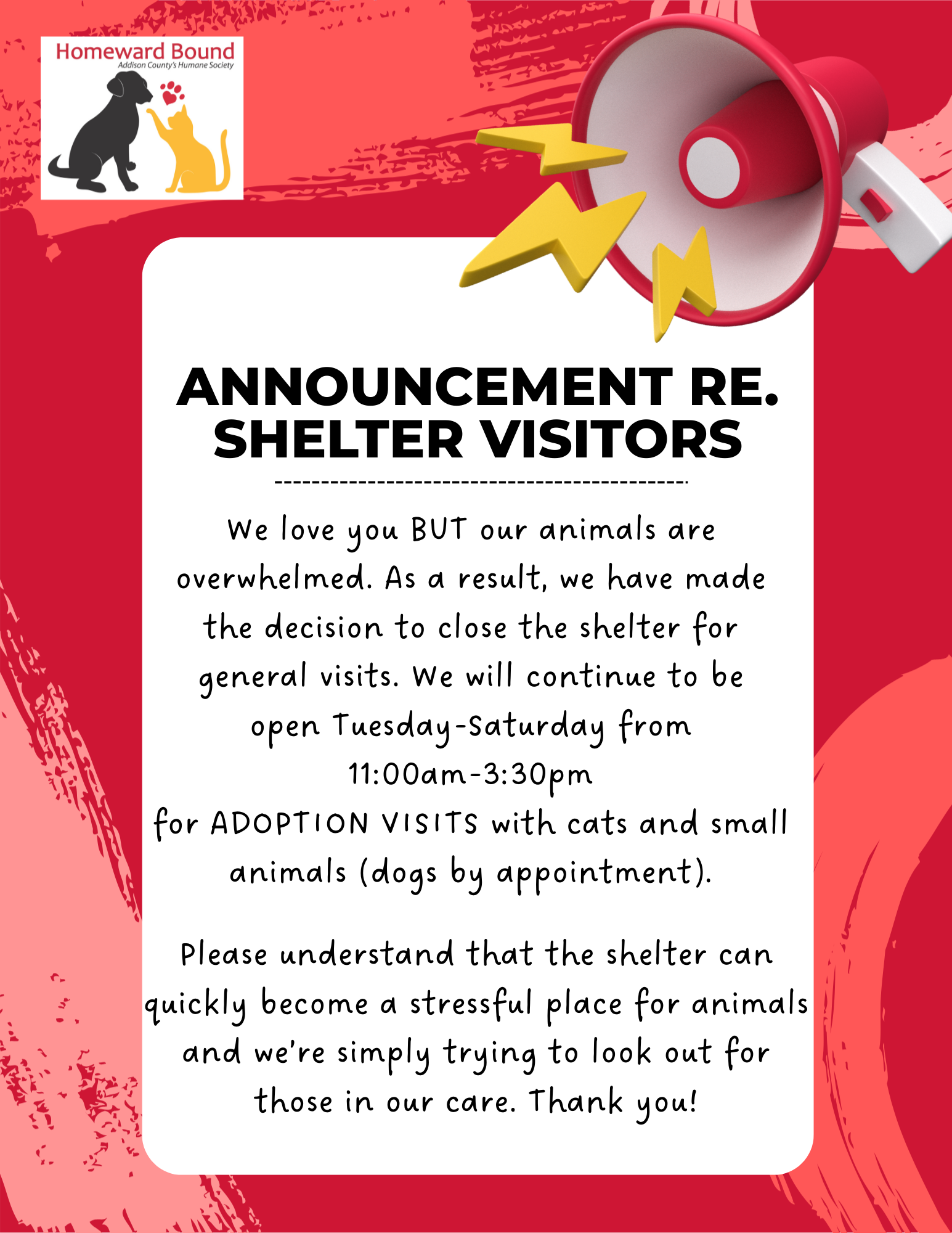 Homeward Bound
Addison County's Humane Society

ANNOUNCEMENT RE. SHELTER VISITORS

We love you BUT our animals are overwhelmed. As a result, we have made the decision to close the shelter for general visits. We will continue to be open Tuesday-Saturday from 11:00am-3:30pm for ADOPTION VISITS with cats and small animals (dogs by appointment).

Please understand that the shelter can quickly become a stressful place for animals and we're simply trying to look out for those in our care. Thank you!